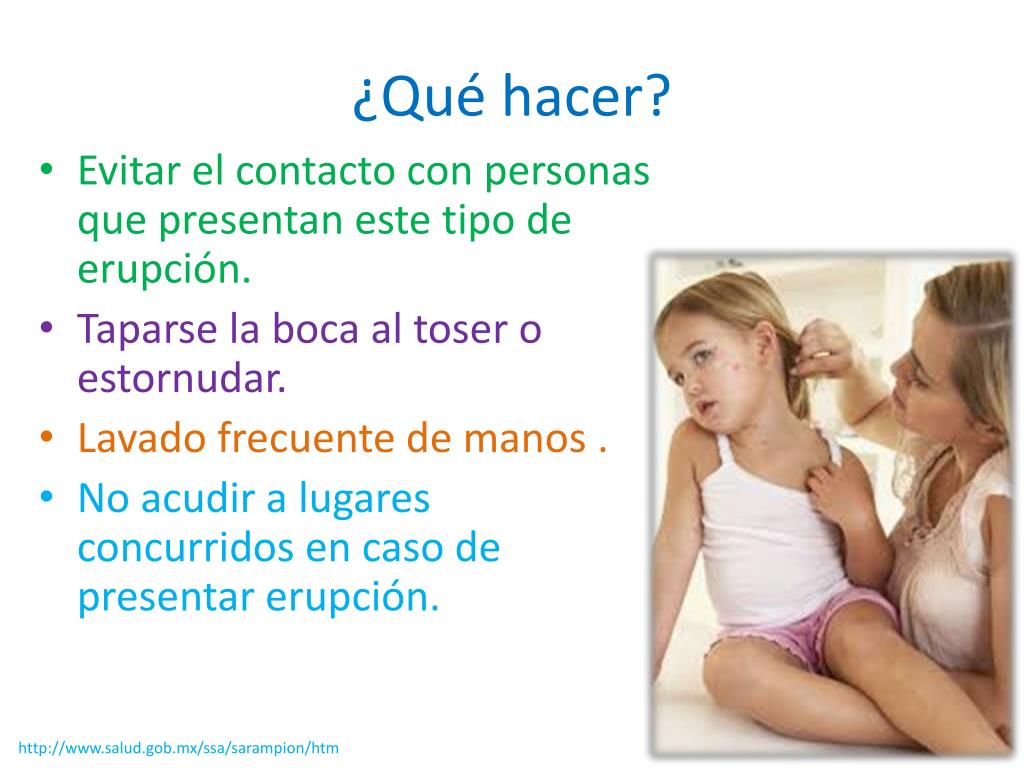 ¿Qué hacer?

• Evitar el contacto con personas que presentan este tipo de erupción.
• Taparse la boca al toser o estornudar.
• Lavado frecuente de manos .
• No acudir a lugares concurridos en caso de presentar erupción.

http://www.salud.gob.mx/ssa/sarampion/htm